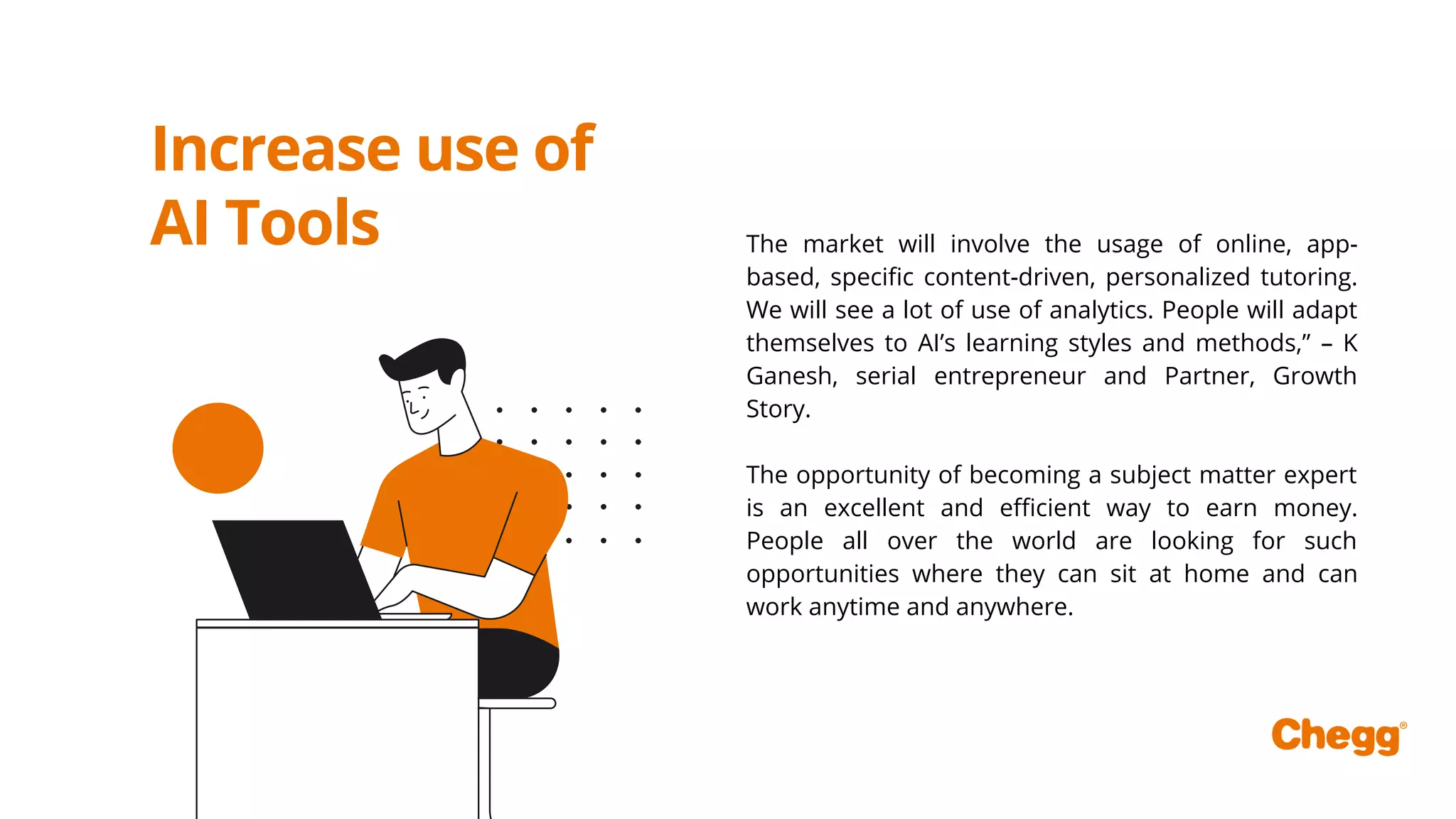 Increase use of AI Tools

The market will involve the usage of online, app-based, specific content-driven, personalized tutoring. We will see a lot of use of analytics. People will adapt themselves to AI's learning styles and methods," – K Ganesh, serial entrepreneur and Partner, Growth Story.

The opportunity of becoming a subject matter expert is an excellent and efficient way to earn money. People all over the world are looking for such opportunities where they can sit at home and can work anytime and anywhere.

Chegg®